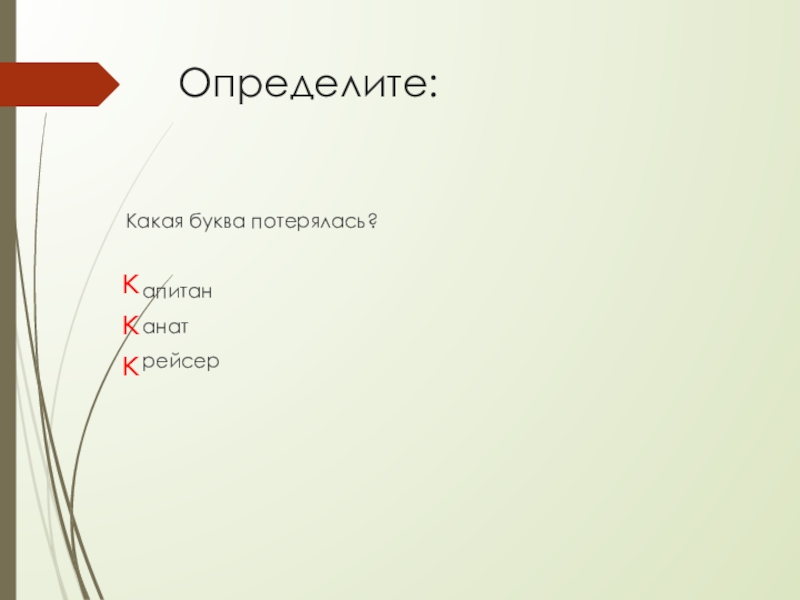 Определите:

Какая буква потерялась?

Капитан
Канат
Крейсер